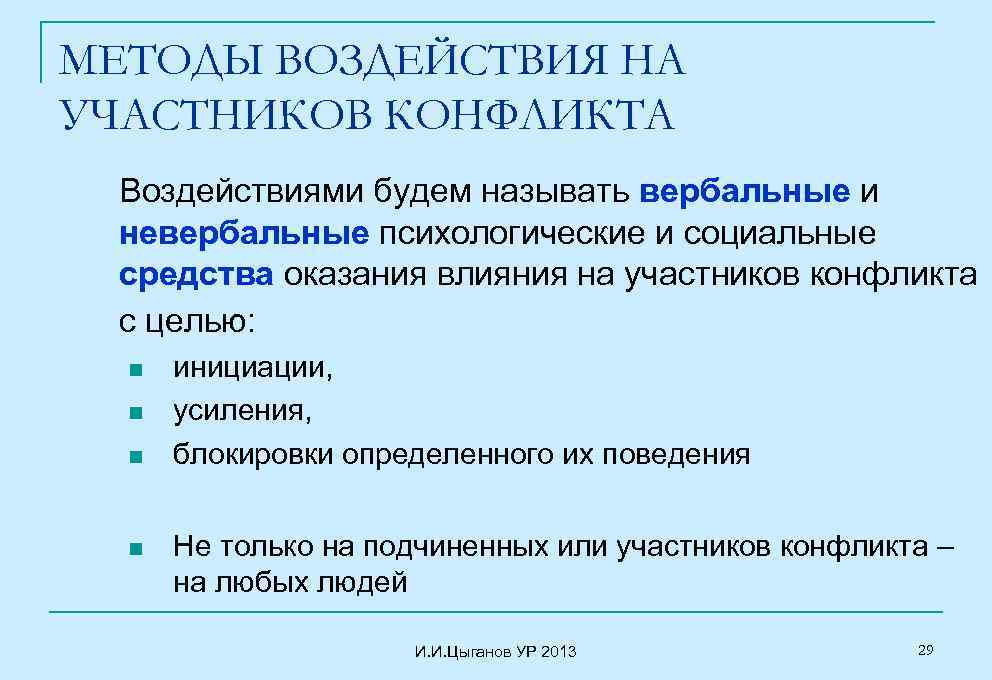 МЕТОДЫ ВОЗДЕЙСТВИЯ НА УЧАСТНИКОВ КОНФЛИКТА

Воздействиями будем называть вербальные и невербальные психологические и социальные средства оказания влияния на участников конфликта с целью:

- инициации,
- усиления,
- блокировки определенного их поведения

- Не только на подчиненных или участников конфликта – на любых людей

И.И.Цыганов УР 2013

29